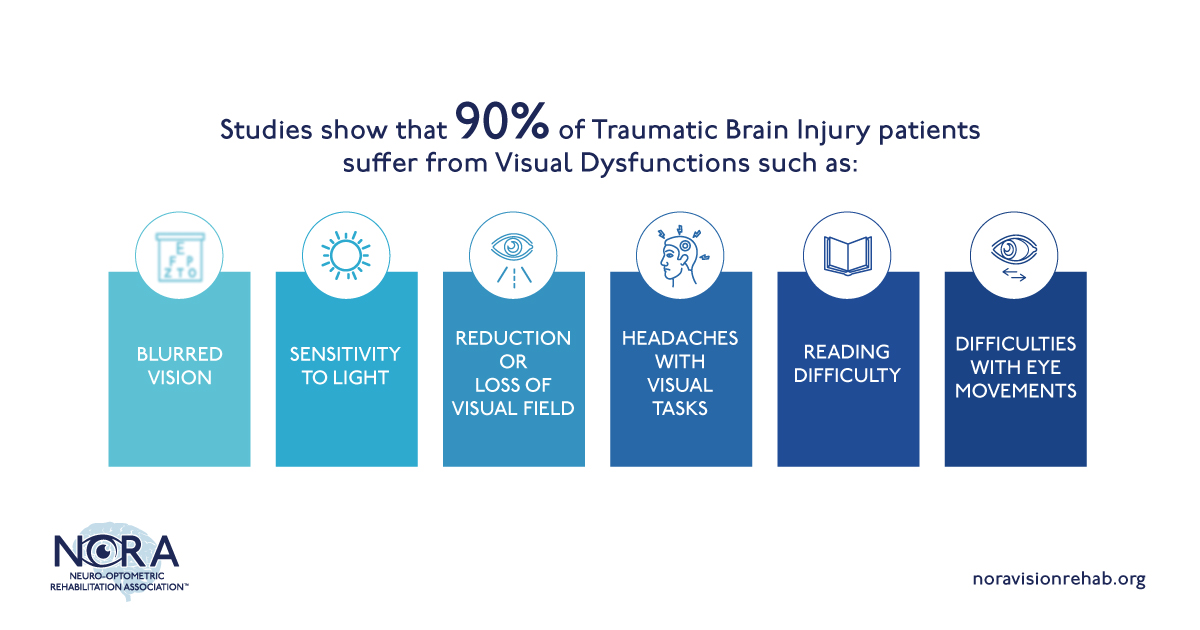 Studies show that 90% of Traumatic Brain Injury patients suffer from Visual Dysfunctions such as:

E
F P
Z T O

BLURRED VISION

SENSITIVITY TO LIGHT

REDUCTION OR LOSS OF VISUAL FIELD

HEADACHES WITH VISUAL TASKS

READING DIFFICULTY

DIFFICULTIES WITH EYE MOVEMENTS

NORA
NEURO-OPTOMETRIC REHABILITATION ASSOCIATION™

noravisionrehab.org